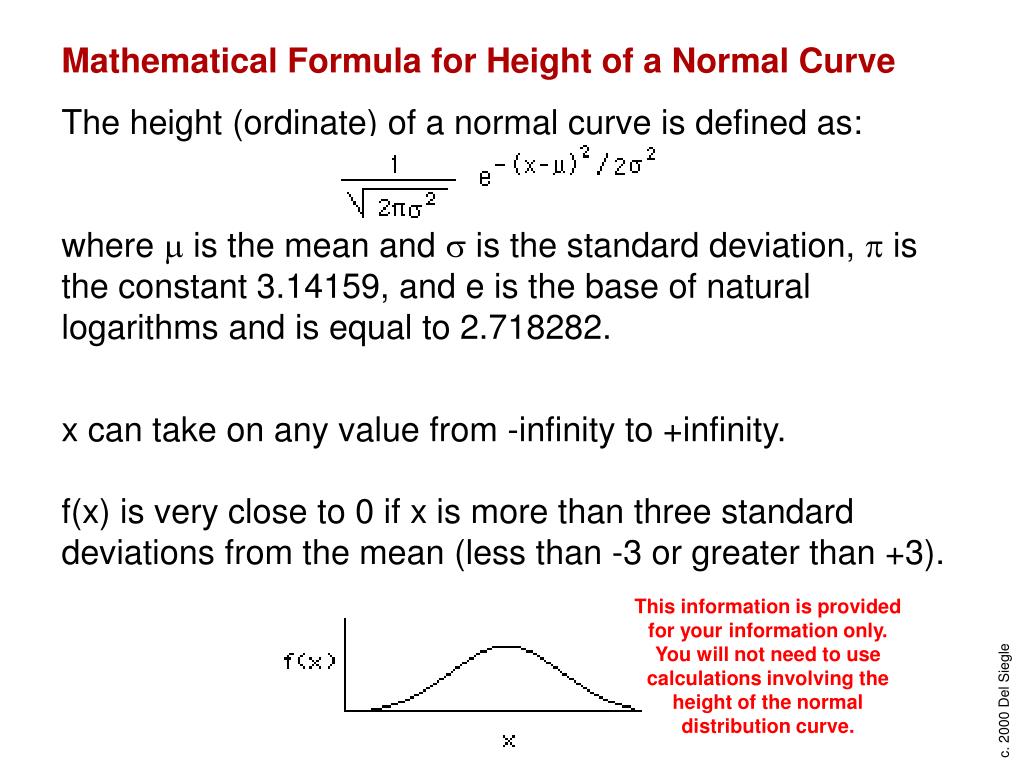 Mathematical Formula for Height of a Normal Curve

The height (ordinate) of a normal curve is defined as:

$\frac{1}{\sqrt{2\pi\sigma^2}} e^{-(x-\mu)^2/2\sigma^2}$

where $\mu$ is the mean and $\sigma$ is the standard deviation, $\pi$ is the constant 3.14159, and e is the base of natural logarithms and is equal to 2.718282.

x can take on any value from -infinity to +infinity.

f(x) is very close to 0 if x is more than three standard deviations from the mean (less than -3 or greater than +3).

f(x)

x

This information is provided for your information only. You will not need to use calculations involving the height of the normal distribution curve.

c. 2000 Del Siegle